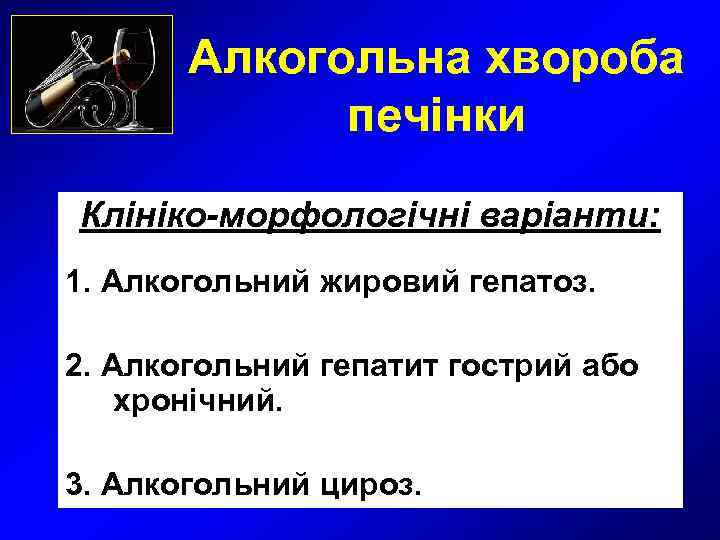 Алкогольна хвороба печінки

Клініко-морфологічні варіанти:

1. Алкогольний жировий гепатоз.

2. Алкогольний гепатит гострий або хронічний.

3. Алкогольний цироз.